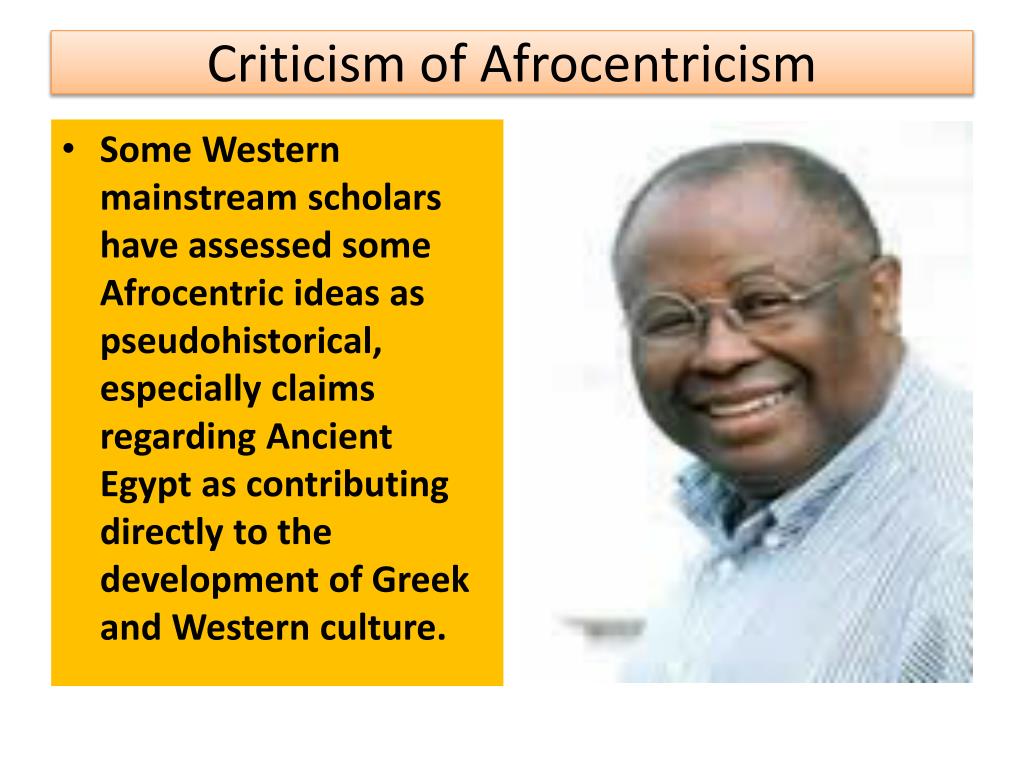 Criticism of Afrocentricism

• Some Western mainstream scholars have assessed some Afrocentric ideas as pseudohistorical, especially claims regarding Ancient Egypt as contributing directly to the development of Greek and Western culture.